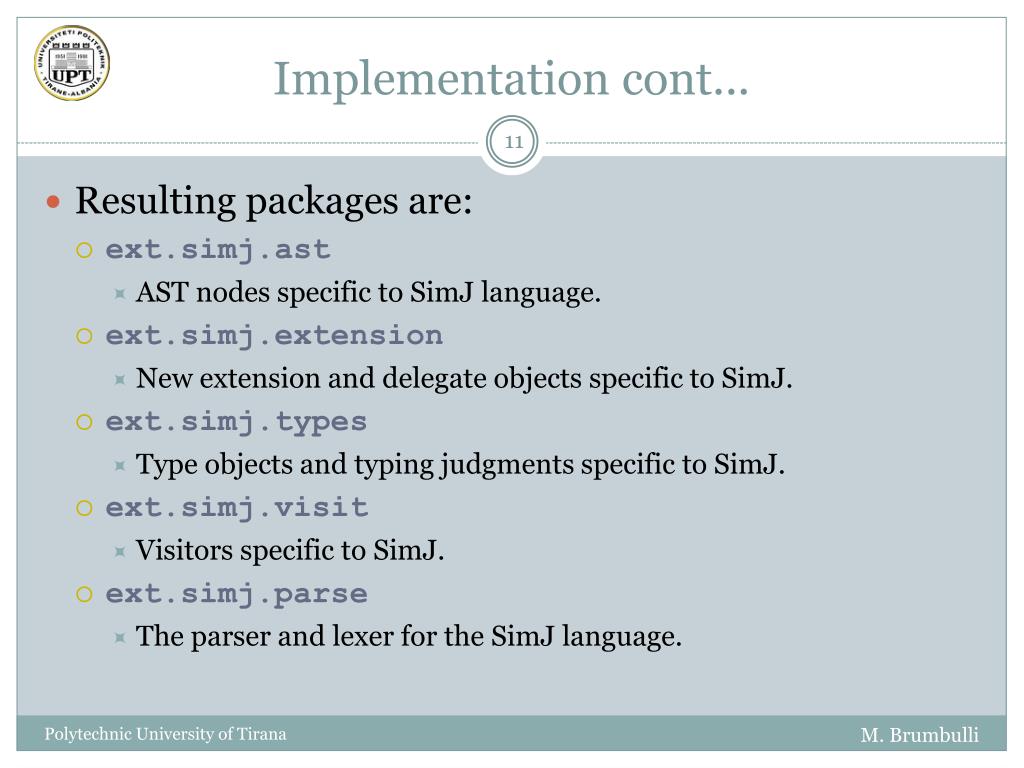 UNIVERSITETI POLITEKNIK
1951 1991
UPT
TIRANE-ALBANIA

Implementation cont…

11

Resulting packages are:
ext.simj.ast
AST nodes specific to SimJ language.
ext.simj.extension
New extension and delegate objects specific to SimJ.
ext.simj.types
Type objects and typing judgments specific to SimJ.
ext.simj.visit
Visitors specific to SimJ.
ext.simj.parse
The parser and lexer for the SimJ language.

Polytechnic University of Tirana

M. Brumbulli